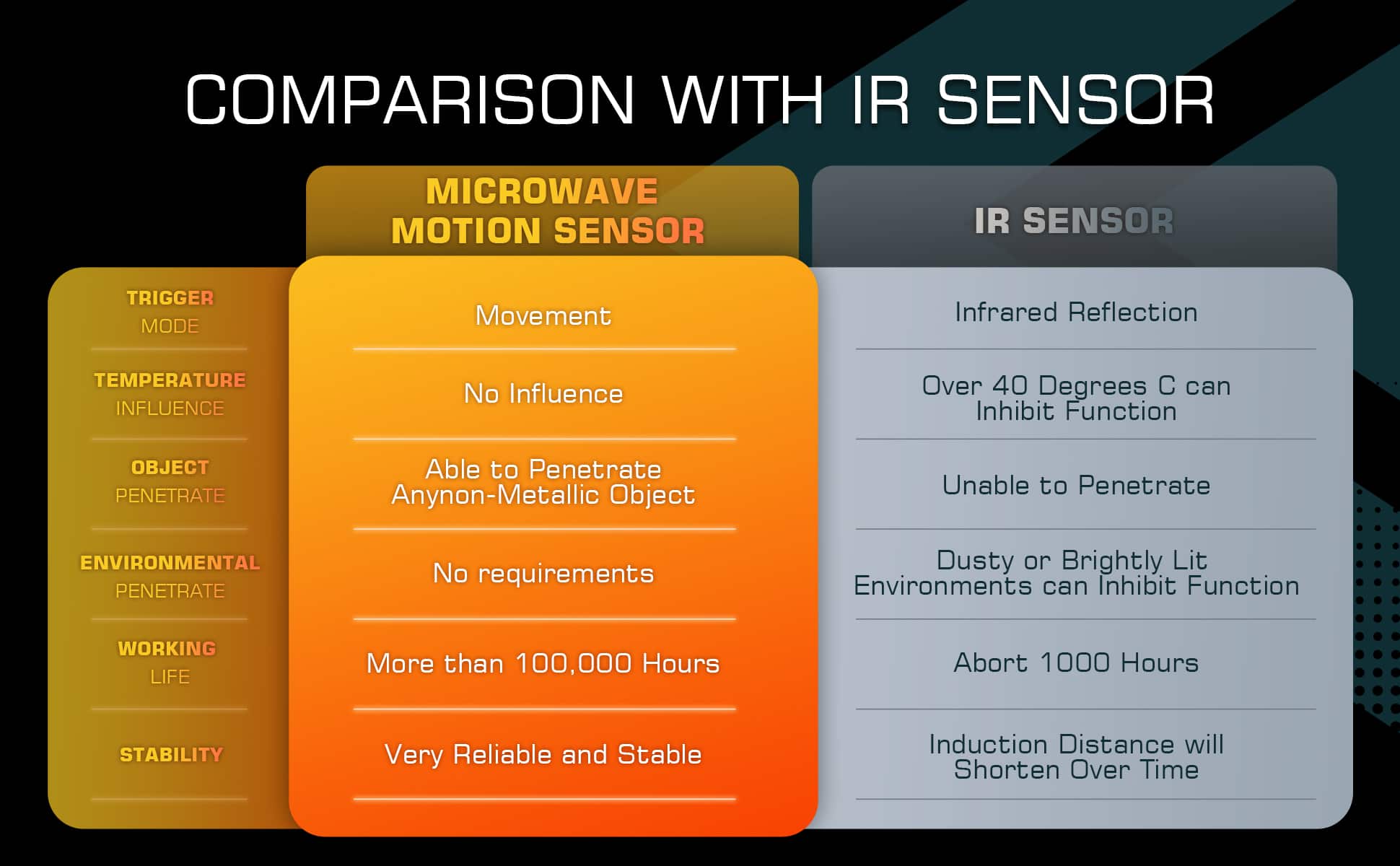 COMPARISON WITH IR SENSOR

| | MICROWAVE MOTION SENSOR | IR SENSOR |
|---|---|---|
| TRIGGER MODE | Movement | Infrared Reflection |
| TEMPERATURE INFLUENCE | No Influence | Over 40 Degrees C can Inhibit Function |
| OBJECT PENETRATE | Able to Penetrate Anynon-Metallic Object | Unable to Penetrate |
| ENVIRONMENTAL PENETRATE | No requirements | Dusty or Brightly Lit Environments can Inhibit Function |
| WORKING LIFE | More than 100,000 Hours | Abort 1000 Hours |
| STABILITY | Very Reliable and Stable | Induction Distance will Shorten Over Time |